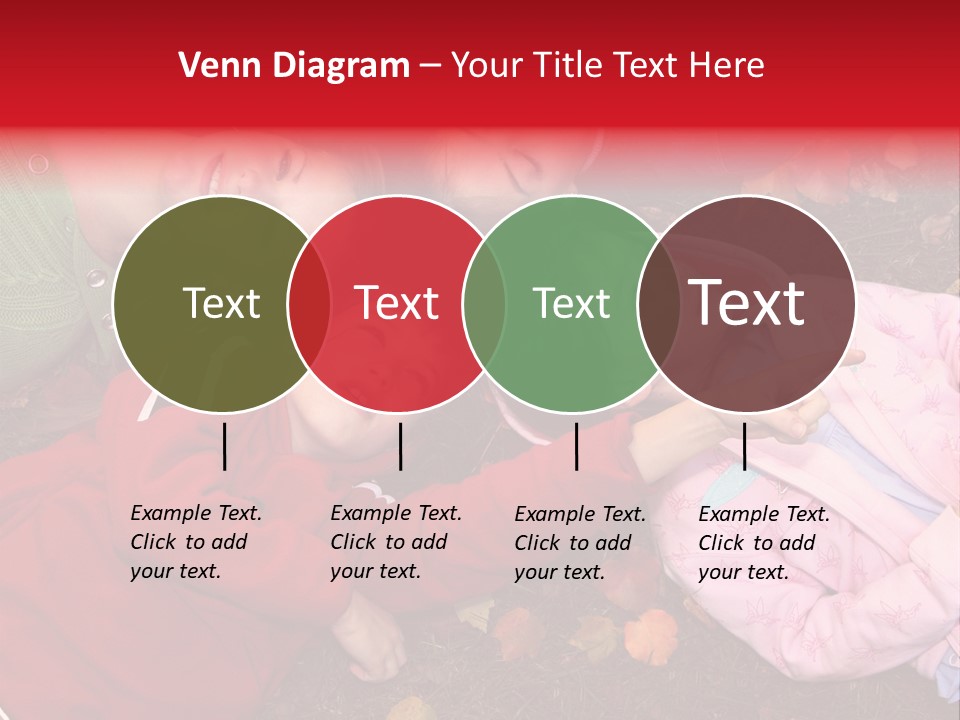 Venn Diagram – Your Title Text Here

Text

Text

Text

Text

Example Text. Click to add your text.

Example Text. Click to add your text.

Example Text. Click to add your text.

Example Text. Click to add your text.